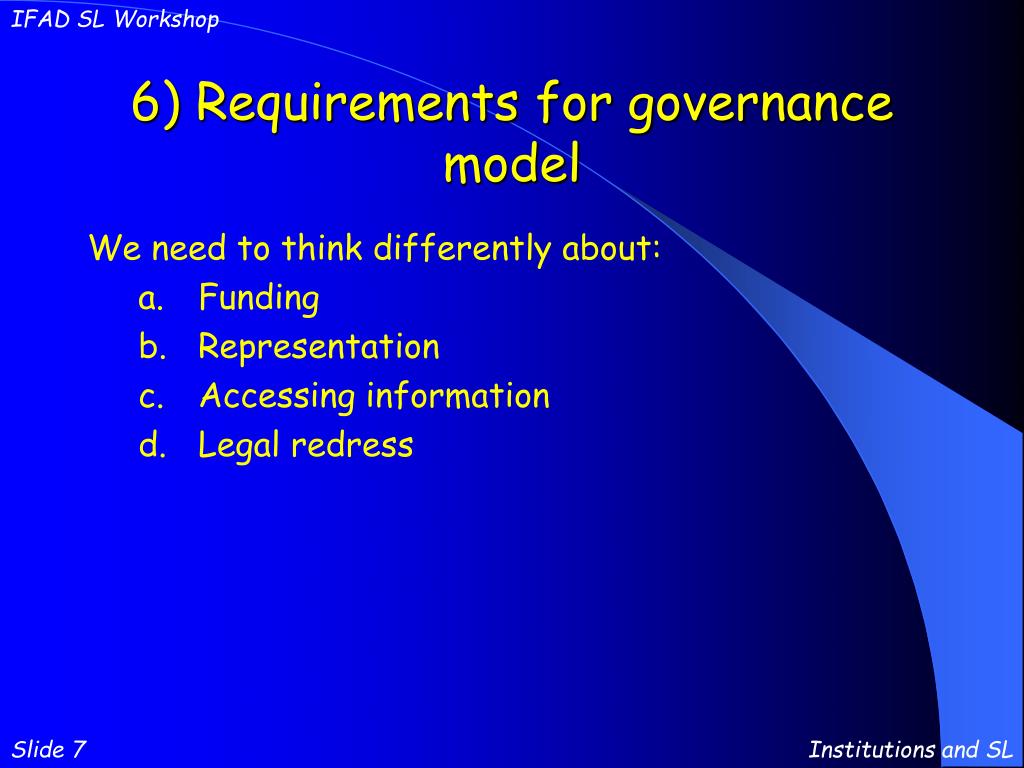 IFAD SL Workshop

6) Requirements for governance model

We need to think differently about:
a. Funding
b. Representation
c. Accessing information
d. Legal redress

Slide 7

Institutions and SL